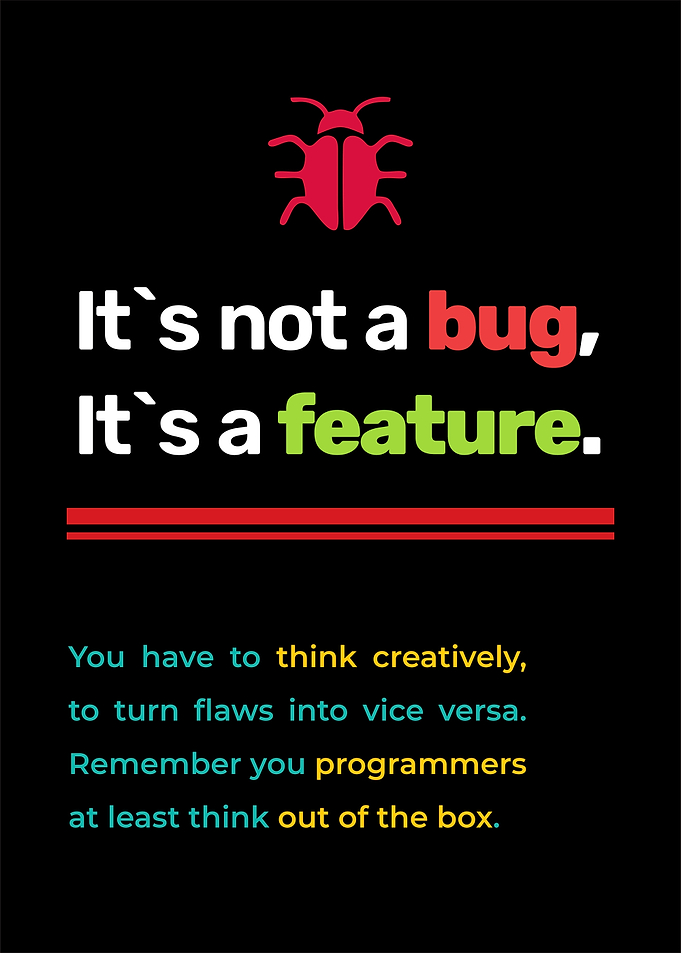 It`s not a bug,
It`s a feature.

You have to think creatively, to turn flaws into vice versa. Remember you programmers at least think out of the box.